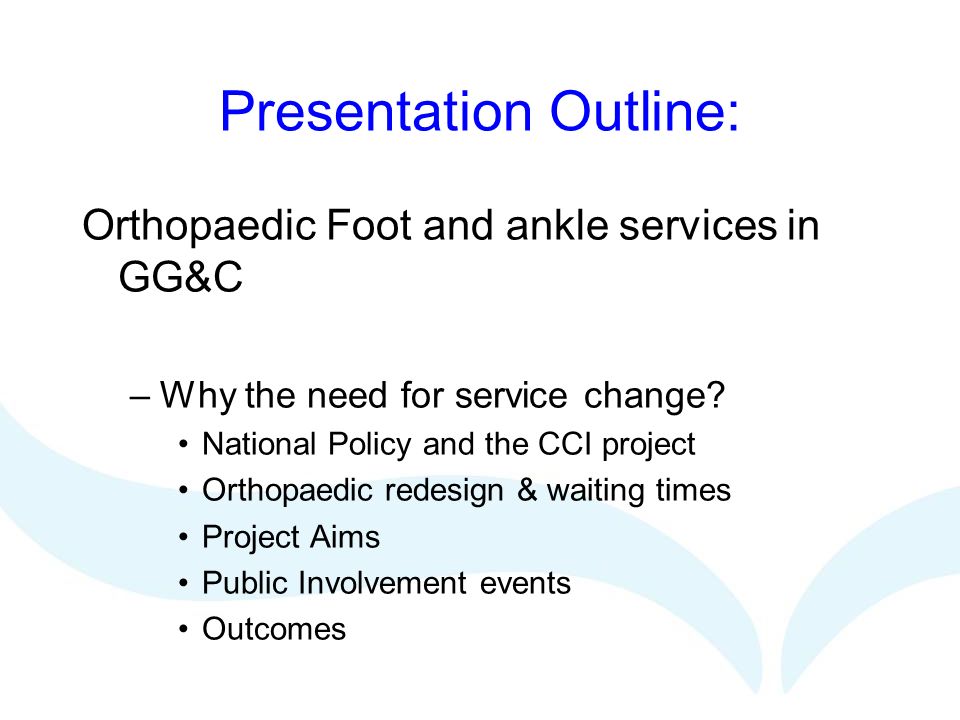 Presentation Outline:

Orthopaedic Foot and ankle services in GG&C

– Why the need for service change?
• National Policy and the CCI project
• Orthopaedic redesign & waiting times
• Project Aims
• Public Involvement events
• Outcomes